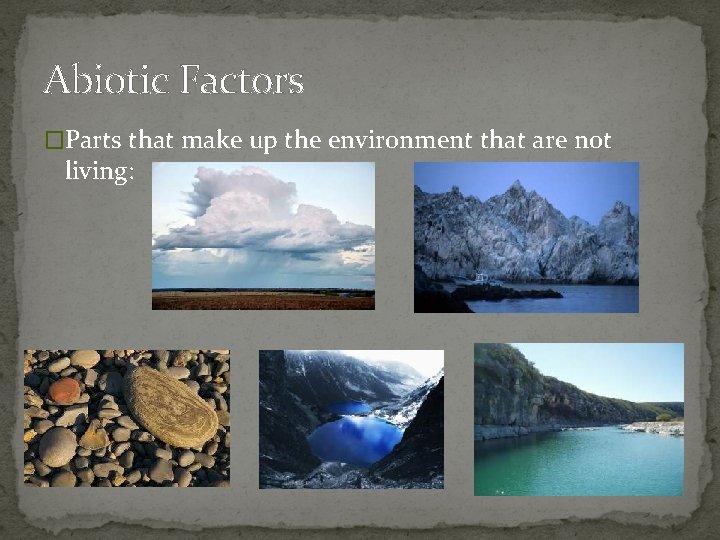 Abiotic Factors

□Parts that make up the environment that are not living: